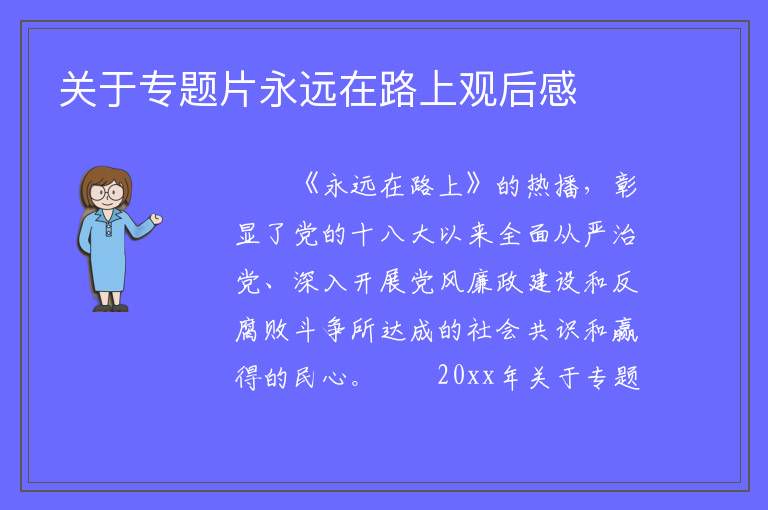 关于专题片永远在路上观后感

《永远在路上》的热播，彰显了党的十八大以来全面从严治党、深入开展党风廉政建设和反腐败斗争所达成的社会共识和赢得的民心。 20xx年关于专题